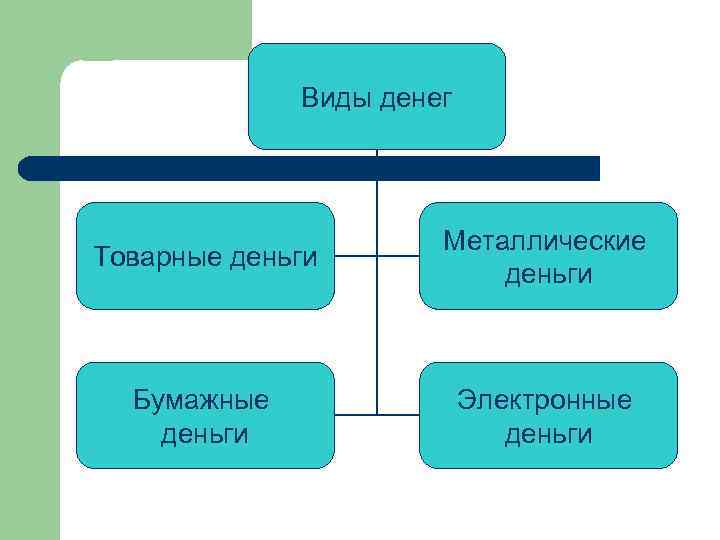 Виды денег

Товарные деньги

Металлические деньги

Бумажные деньги

Электронные деньги